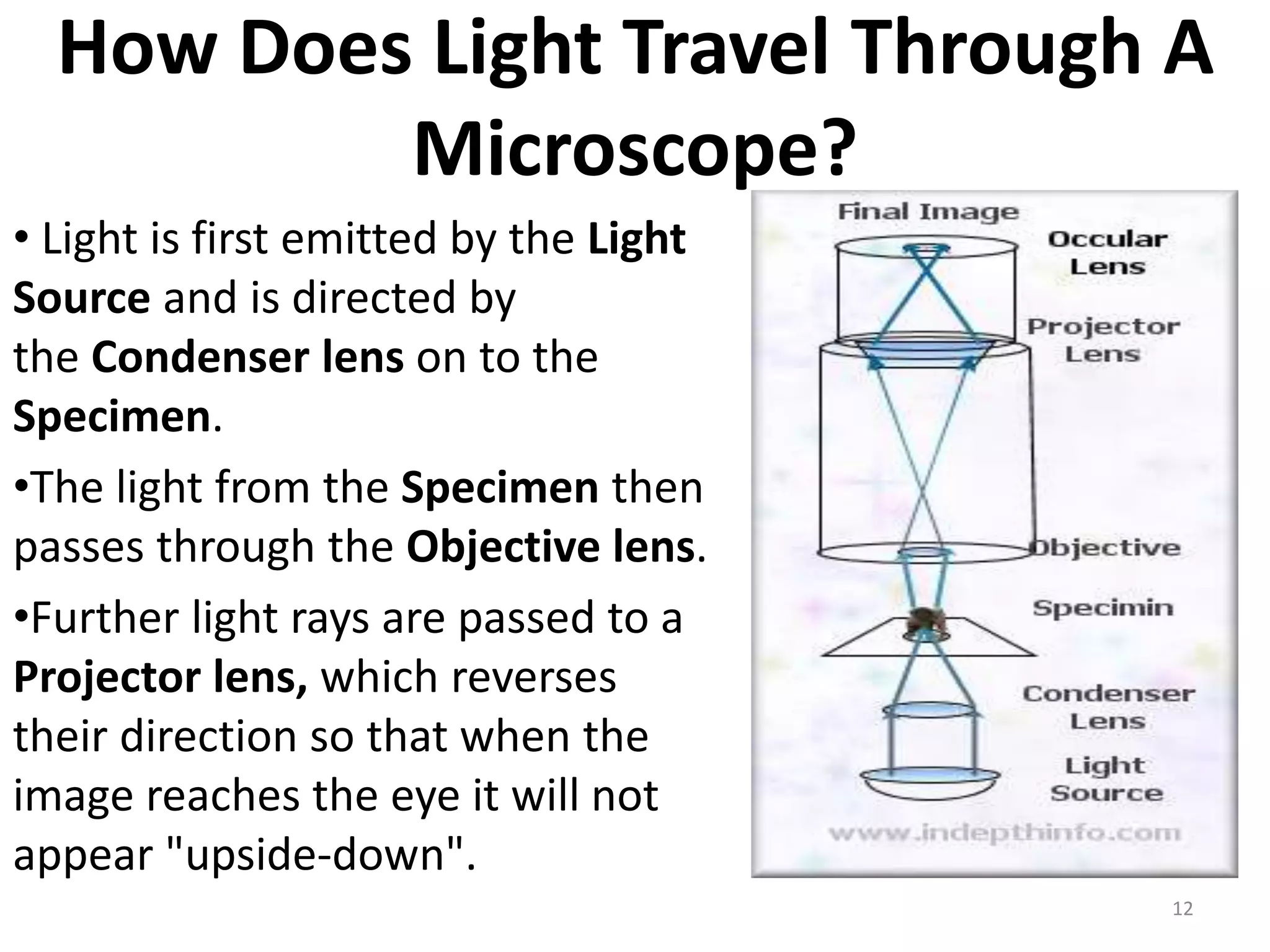 How Does Light Travel Through A Microscope?

• Light is first emitted by the Light Source and is directed by the Condenser lens on to the Specimen.

•The light from the Specimen then passes through the Objective lens.

•Further light rays are passed to a Projector lens, which reverses their direction so that when the image reaches the eye it will not appear "upside-down".

Final Image
Occular Lens
Projector Lens
Objective
Specimin
Condenser Lens
Light Source
www.indepthinfo.com

12